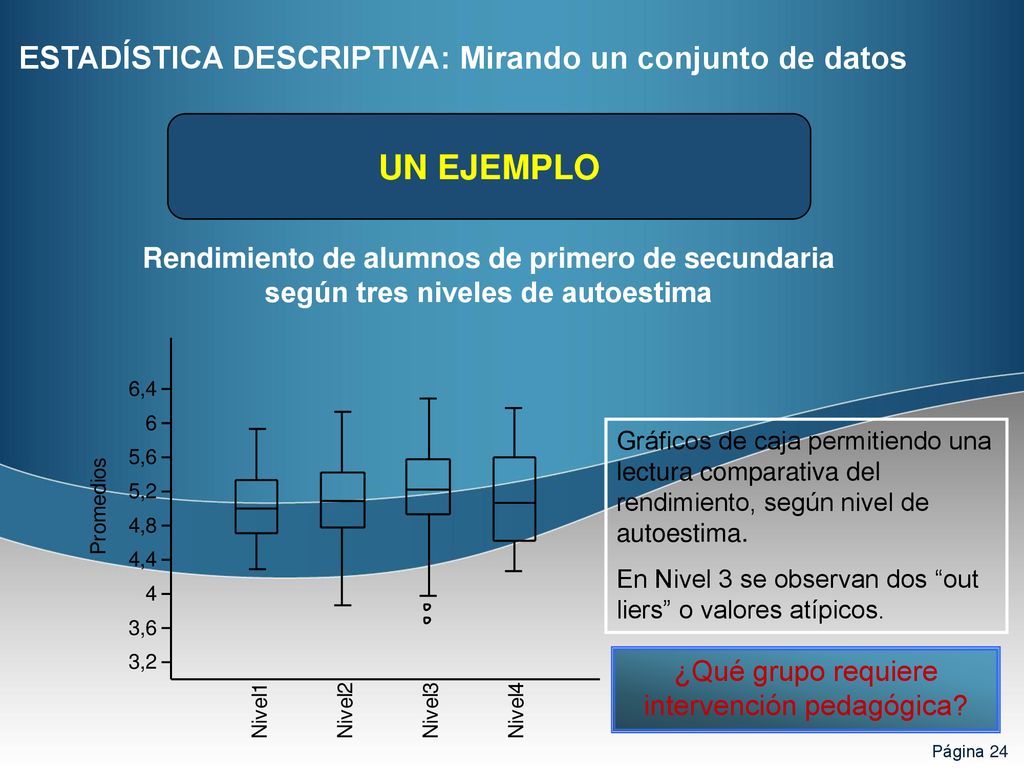 ESTADÍSTICA DESCRIPTIVA: Mirando un conjunto de datos

UN EJEMPLO

Rendimiento de alumnos de primero de secundaria según tres niveles de autoestima

Promedios

6,4
6
5,6
5,2
4,8
4,4
4
3,6
3,2

Nivel1 Nivel2 Nivel3 Nivel4

Gráficos de caja permitiendo una lectura comparativa del rendimiento, según nivel de autoestima.

En Nivel 3 se observan dos “out liers” o valores atípicos.

¿Qué grupo requiere intervención pedagógica?

Página 24